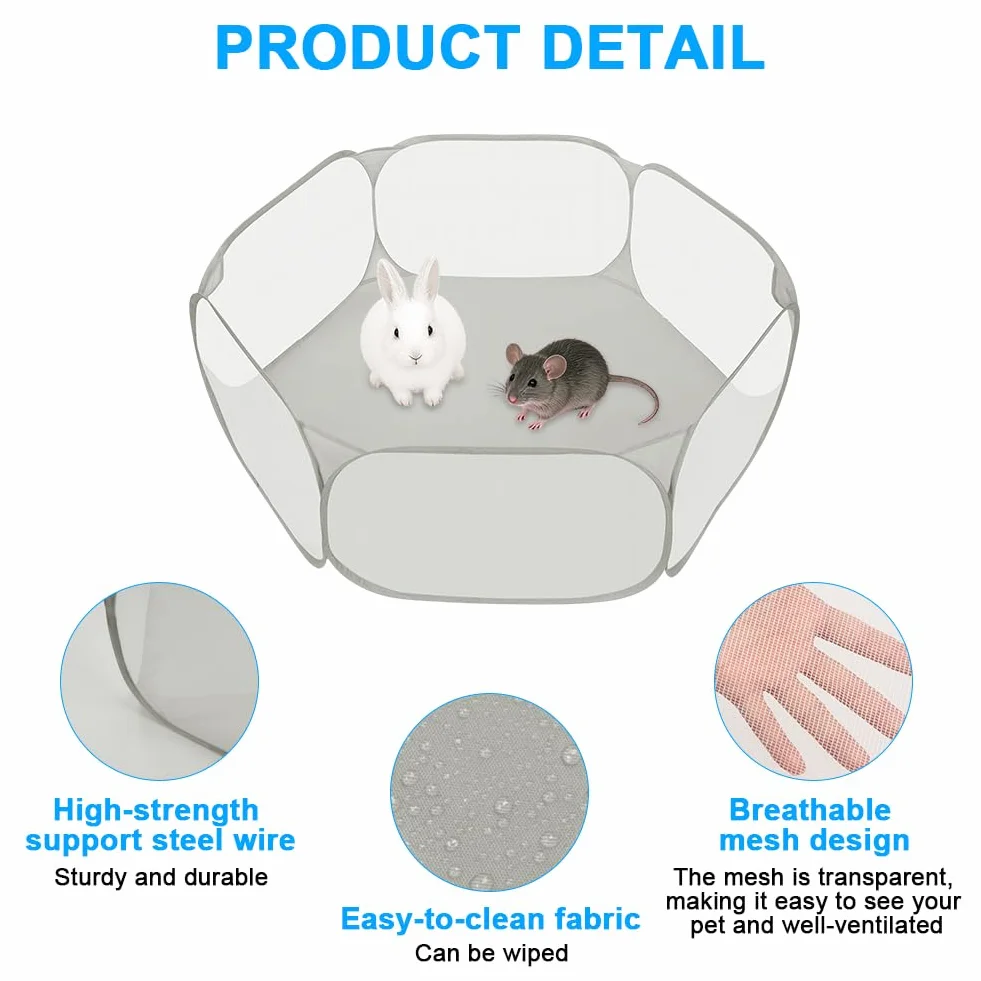 PRODUCT DETAIL

High-strength support steel wire

Sturdy and durable

Easy-to-clean fabric

Can be wiped

Breathable mesh design

The mesh is transparent, making it easy to see your pet and well-ventilated